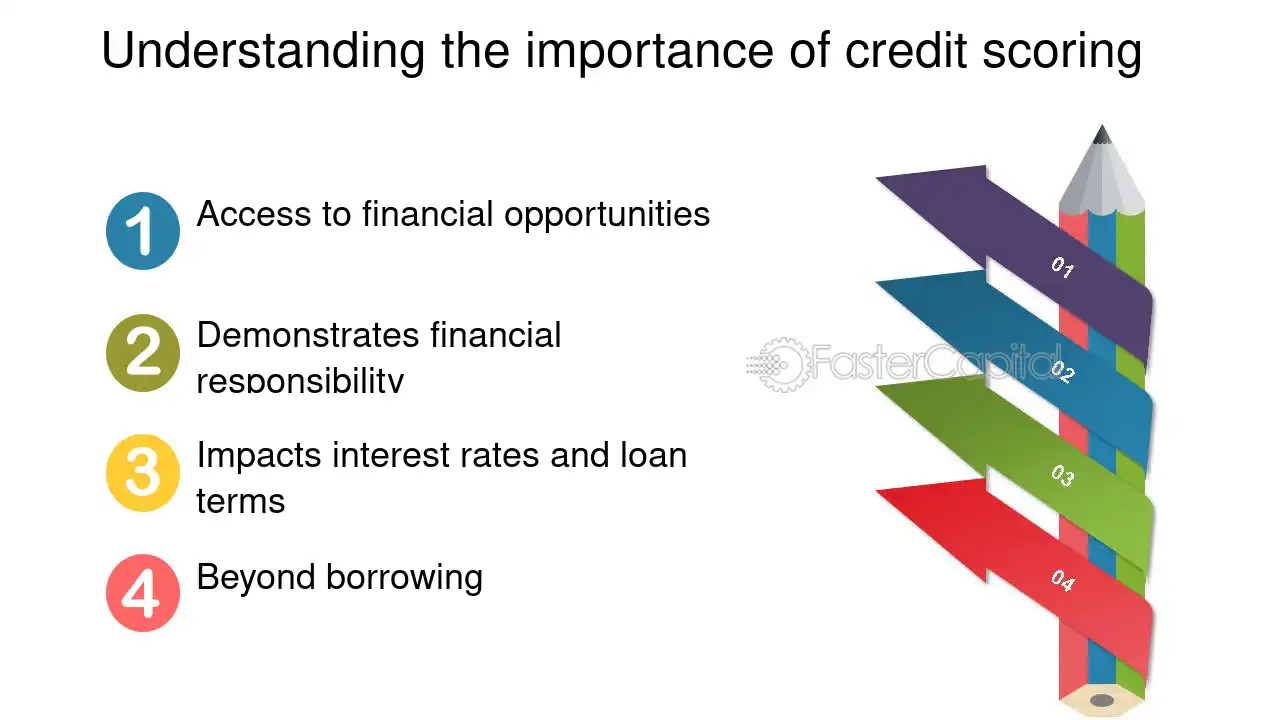 Understanding the importance of credit scoring

1 Access to financial opportunities

2 Demonstrates financial responsibility

3 Impacts interest rates and loan terms

4 Beyond borrowing

01

02

03

04

FasterCapital